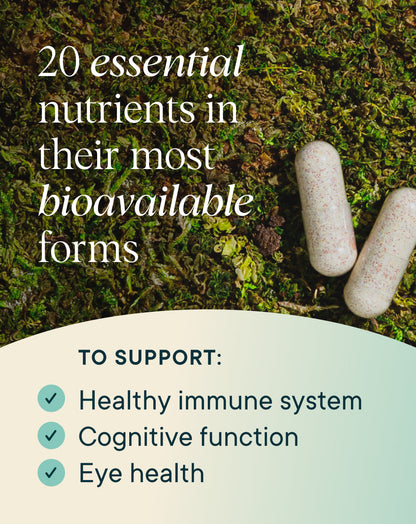 20 essential nutrients in their most bioavailable forms

TO SUPPORT:

Healthy immune system
Cognitive function
Eye health